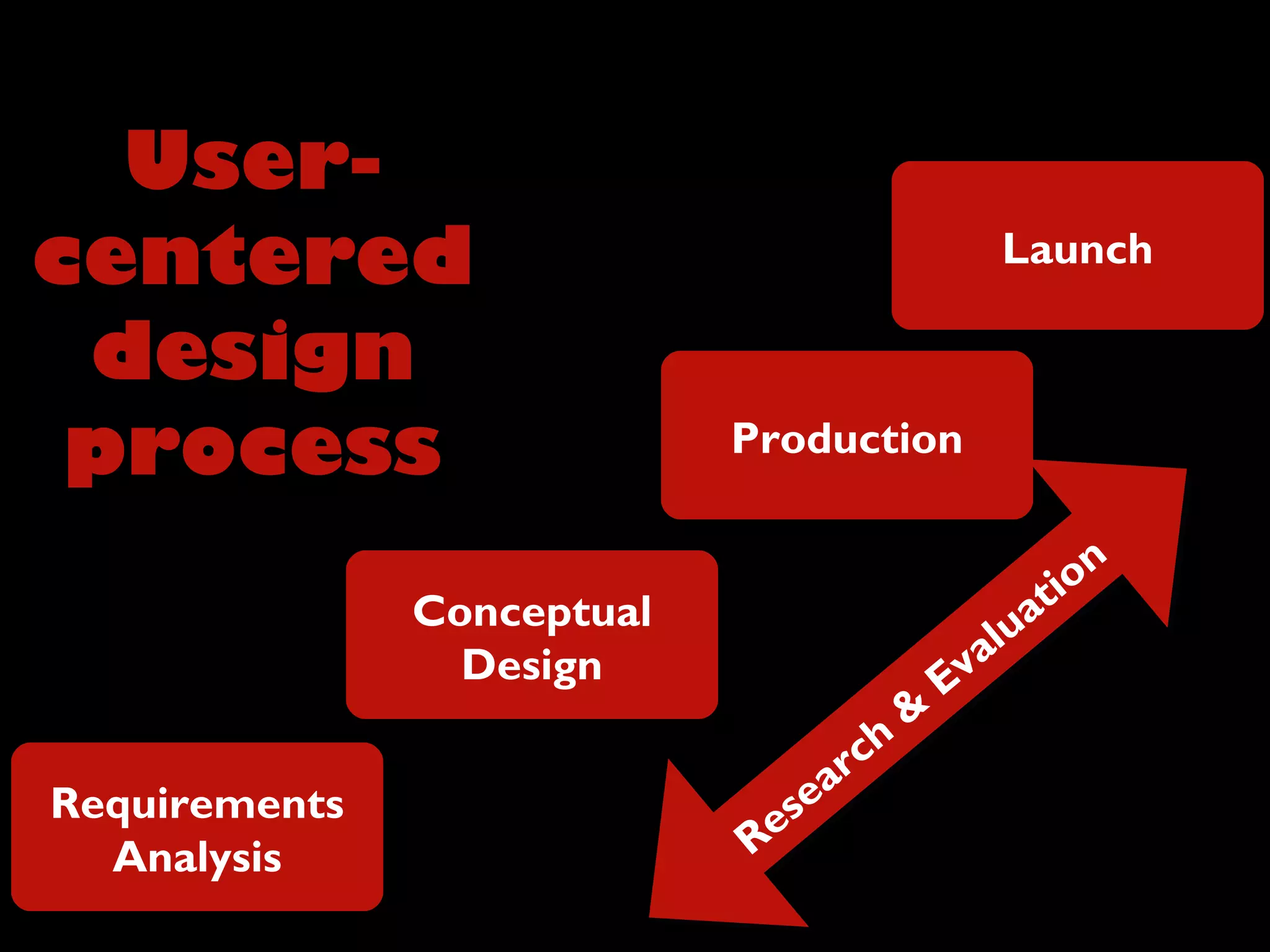 User-centered design process

Launch

Production

Conceptual Design

Requirements Analysis

Research & Evaluation